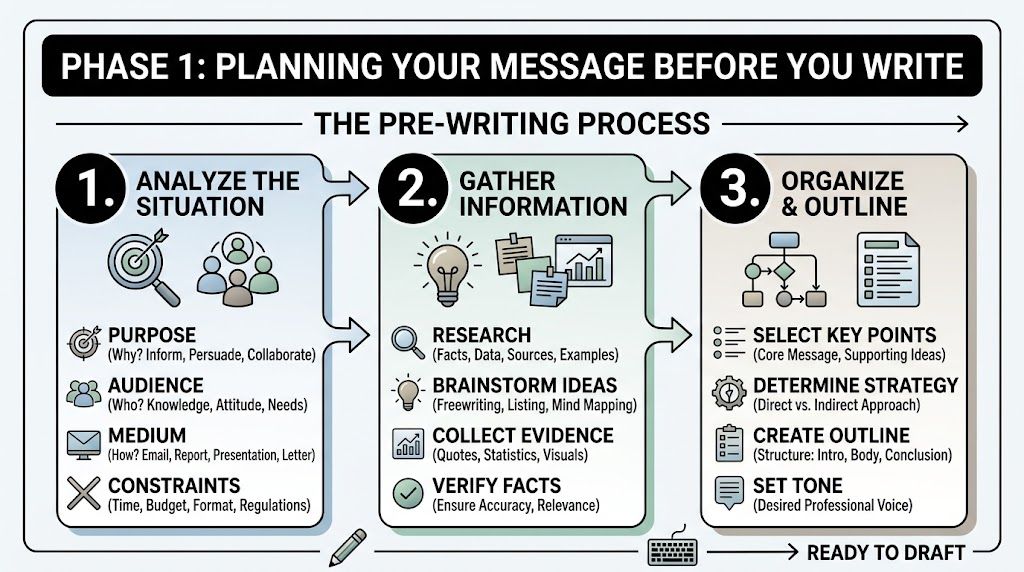 PHASE 1: PLANNING YOUR MESSAGE BEFORE YOU WRITE

THE PRE-WRITING PROCESS

1. ANALYZE THE SITUATION

PURPOSE
(Why? Inform, Persuade, Collaborate)

AUDIENCE
(Who? Knowledge, Attitude, Needs)

MEDIUM
(How? Email, Report, Presentation, Letter)

CONSTRAINTS
(Time, Budget, Format, Regulations)

2. GATHER INFORMATION

RESEARCH
(Facts, Data, Sources, Examples)

BRAINSTORM IDEAS
(Freewriting, Listing, Mind Mapping)

COLLECT EVIDENCE
(Quotes, Statistics, Visuals)

VERIFY FACTS
(Ensure Accuracy, Relevance)

3. ORGANIZE & OUTLINE

SELECT KEY POINTS
(Core Message, Supporting Ideas)

DETERMINE STRATEGY
(Direct vs. Indirect Approach)

CREATE OUTLINE
(Structure: Intro, Body, Conclusion)

SET TONE
(Desired Professional Voice)

READY TO DRAFT